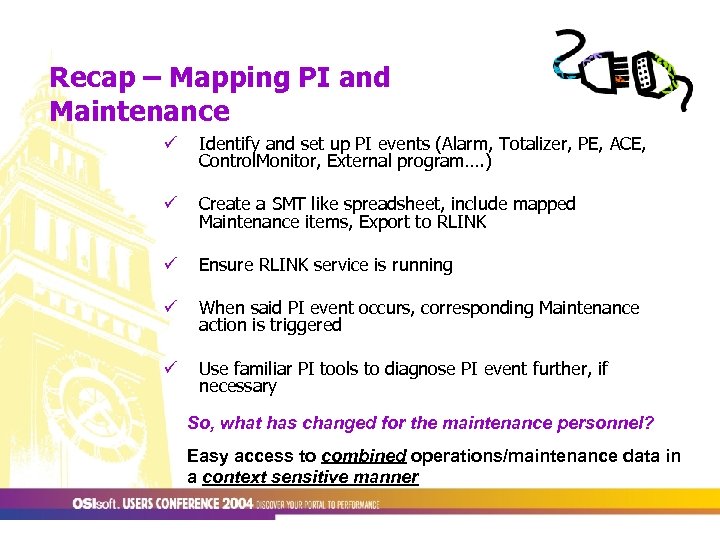 Recap – Mapping PI and Maintenance

✓ Identify and set up PI events (Alarm, Totalizer, PE, ACE, ControlMonitor, External program….)

✓ Create a SMT like spreadsheet, include mapped Maintenance items, Export to RLINK

✓ Ensure RLINK service is running

✓ When said PI event occurs, corresponding Maintenance action is triggered

✓ Use familiar PI tools to diagnose PI event further, if necessary

So, what has changed for the maintenance personnel?

Easy access to combined operations/maintenance data in a context sensitive manner

OSIsoft. USERS CONFERENCE 2004 DISCOVER YOUR PORTAL TO PERFORMANCE